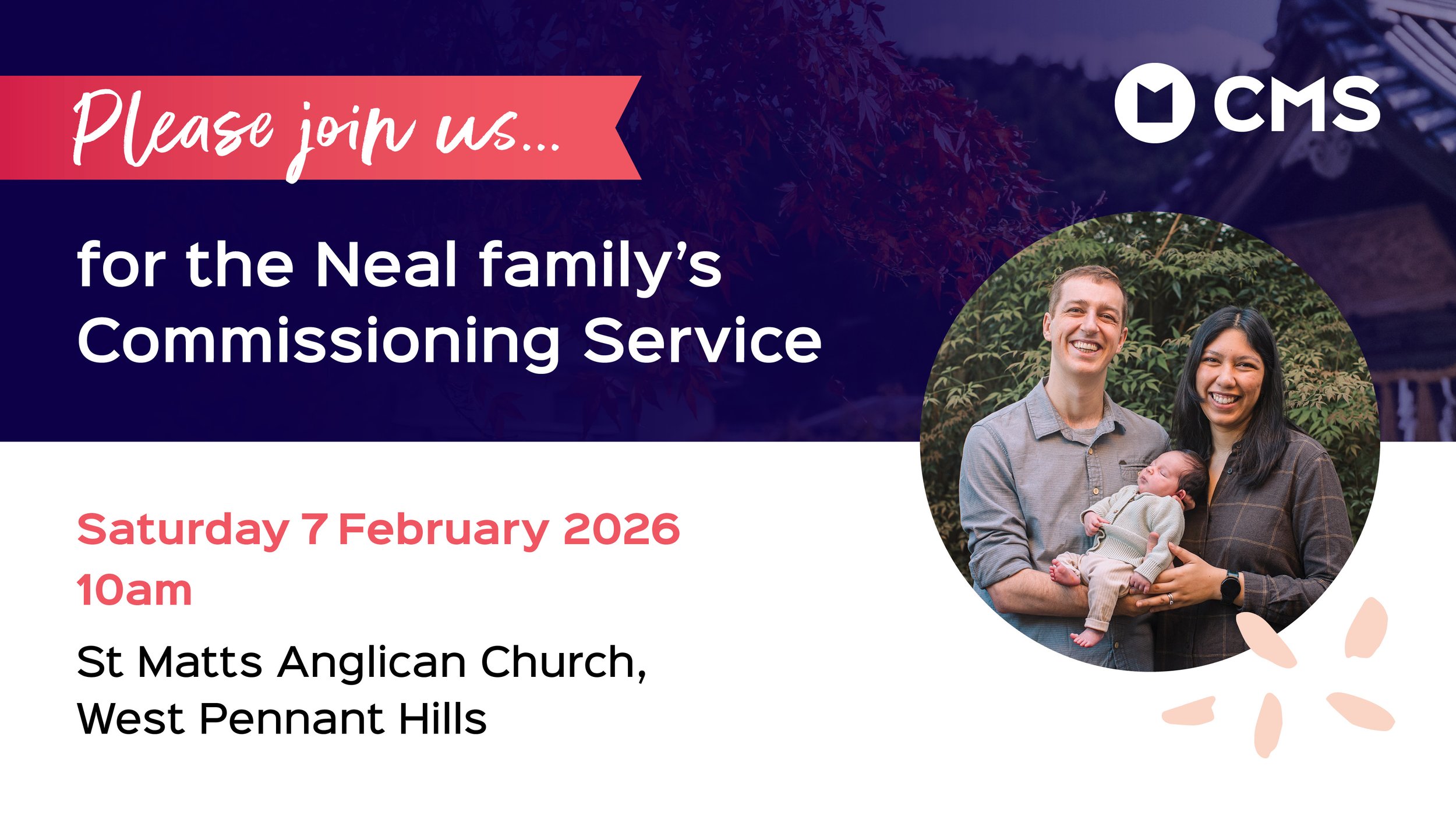 Please join us...

CMS

for the Neal family's Commissioning Service

Saturday 7 February 2026
10am

St Matts Anglican Church, West Pennant Hills